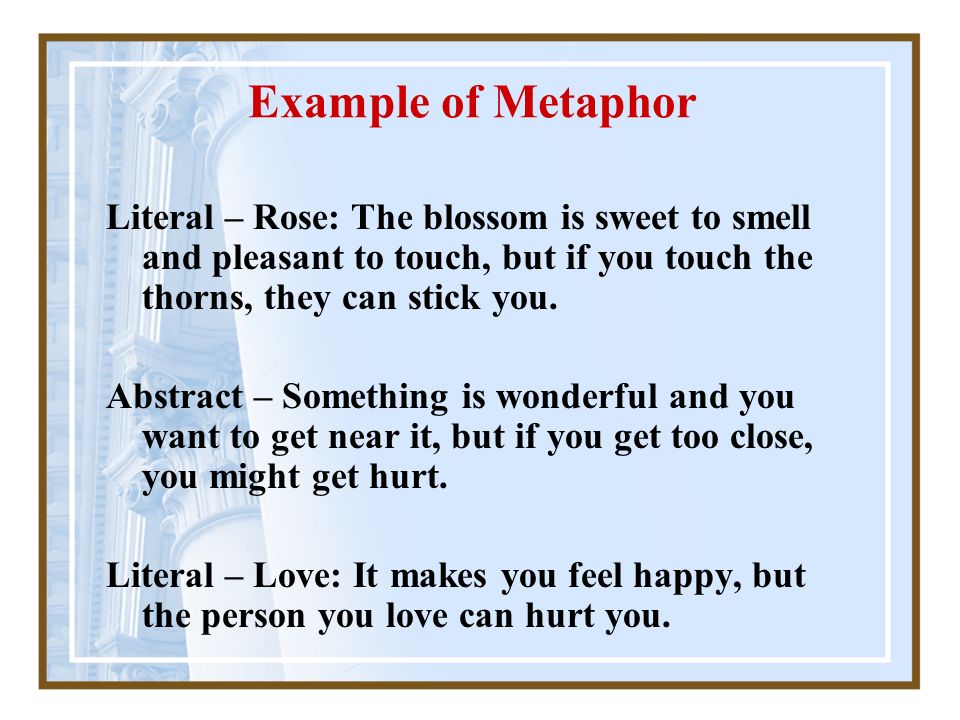 Example of Metaphor

Literal – Rose: The blossom is sweet to smell and pleasant to touch, but if you touch the thorns, they can stick you.

Abstract – Something is wonderful and you want to get near it, but if you get too close, you might get hurt.

Literal – Love: It makes you feel happy, but the person you love can hurt you.